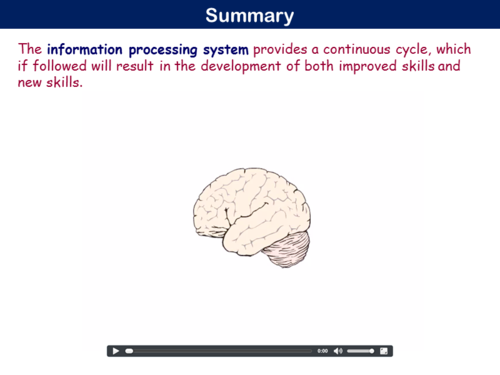 Summary

The information processing system provides a continuous cycle, which if followed will result in the development of both improved skills and new skills.

0:00